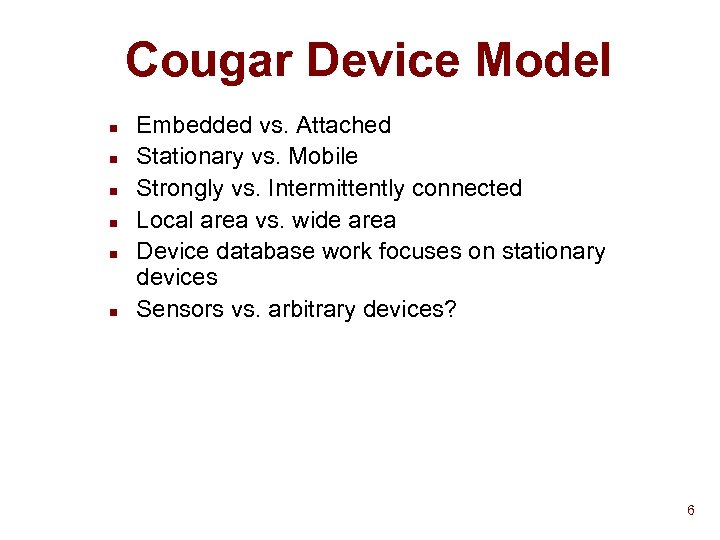 Cougar Device Model

- Embedded vs. Attached
- Stationary vs. Mobile
- Strongly vs. Intermittently connected
- Local area vs. wide area
- Device database work focuses on stationary devices
- Sensors vs. arbitrary devices?

6